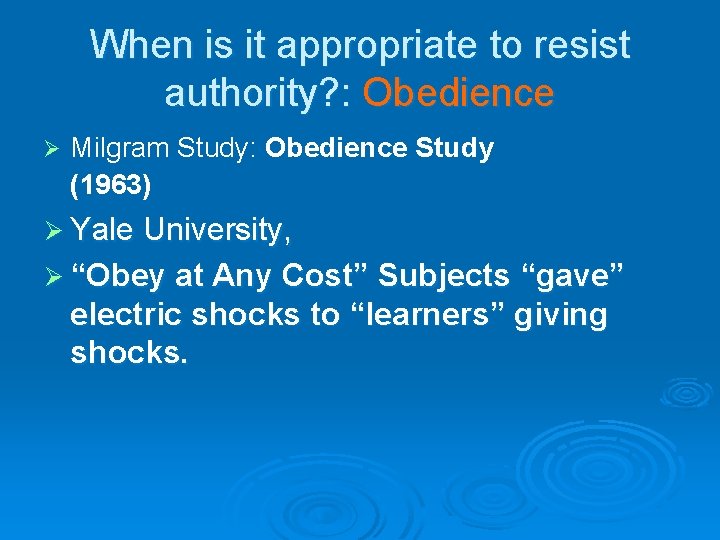 When is it appropriate to resist authority?: Obedience

➢ Milgram Study: Obedience Study (1963)

➢ Yale University,

➢ “Obey at Any Cost” Subjects “gave” electric shocks to “learners” giving shocks.